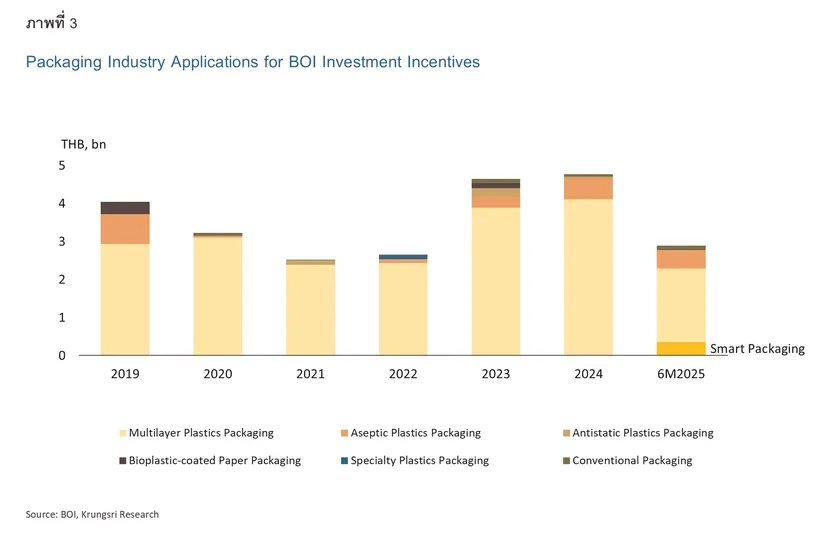 ภาพที่ 3

Packaging Industry Applications for BOI Investment Incentives

THB, bn

5
4
3
2
1
0

Smart Packaging

2019 2020 2021 2022 2023 2024 6M2025

Multilayer Plastics Packaging
Aseptic Plastics Packaging
Antistatic Plastics Packaging
Bioplastic-coated Paper Packaging
Specialty Plastics Packaging
Conventional Packaging

Source: BOI, Krungsri Research